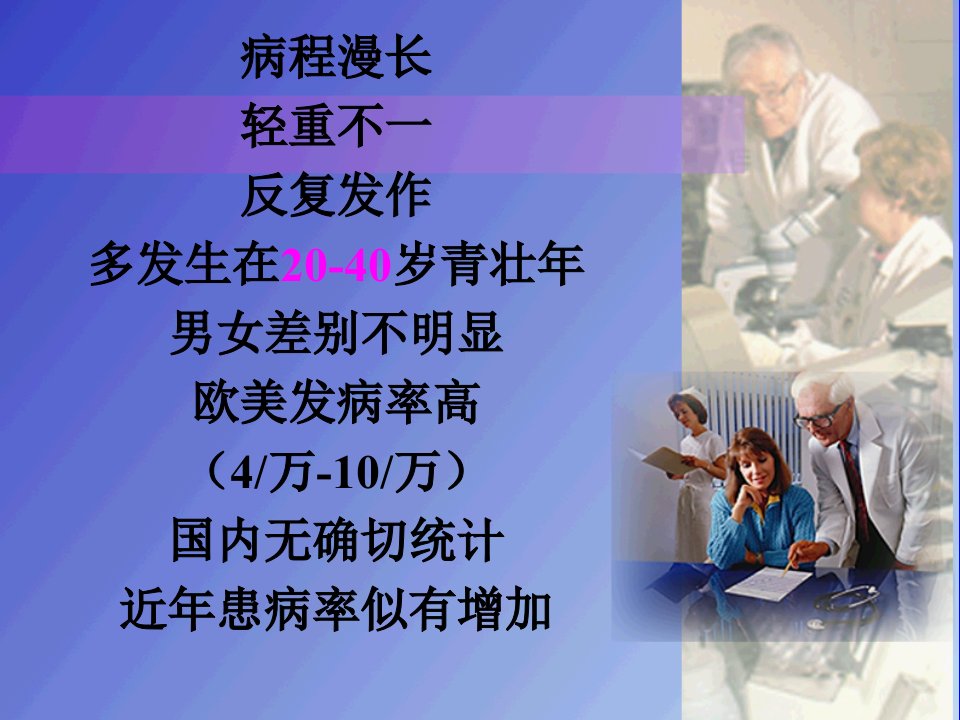 病程漫长
轻重不一
反复发作
多发生在20-40岁青壮年
男女差别不明显
欧美发病率高
（4/万-10/万）
国内无确切统计
近年患病率似有增加